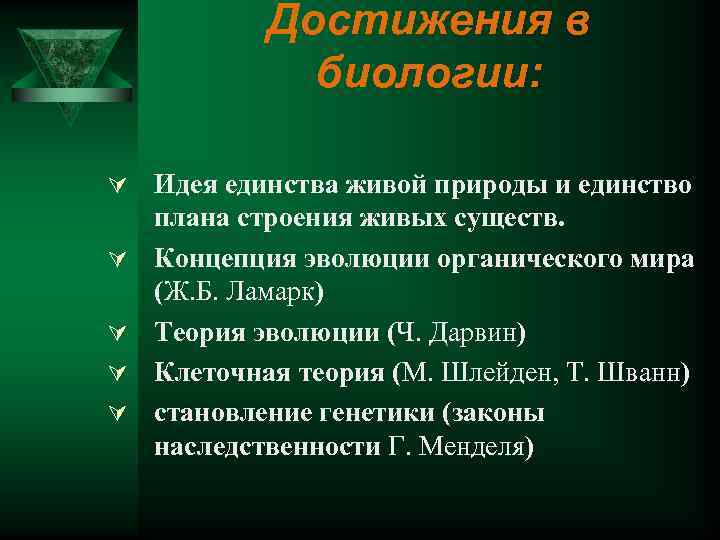 Достижения в биологии:

Идея единства живой природы и единство плана строения живых существ.

Концепция эволюции органического мира (Ж.Б. Ламарк)

Теория эволюции (Ч. Дарвин)

Клеточная теория (М. Шлейден, Т. Шванн)

становление генетики (законы наследственности Г. Менделя)